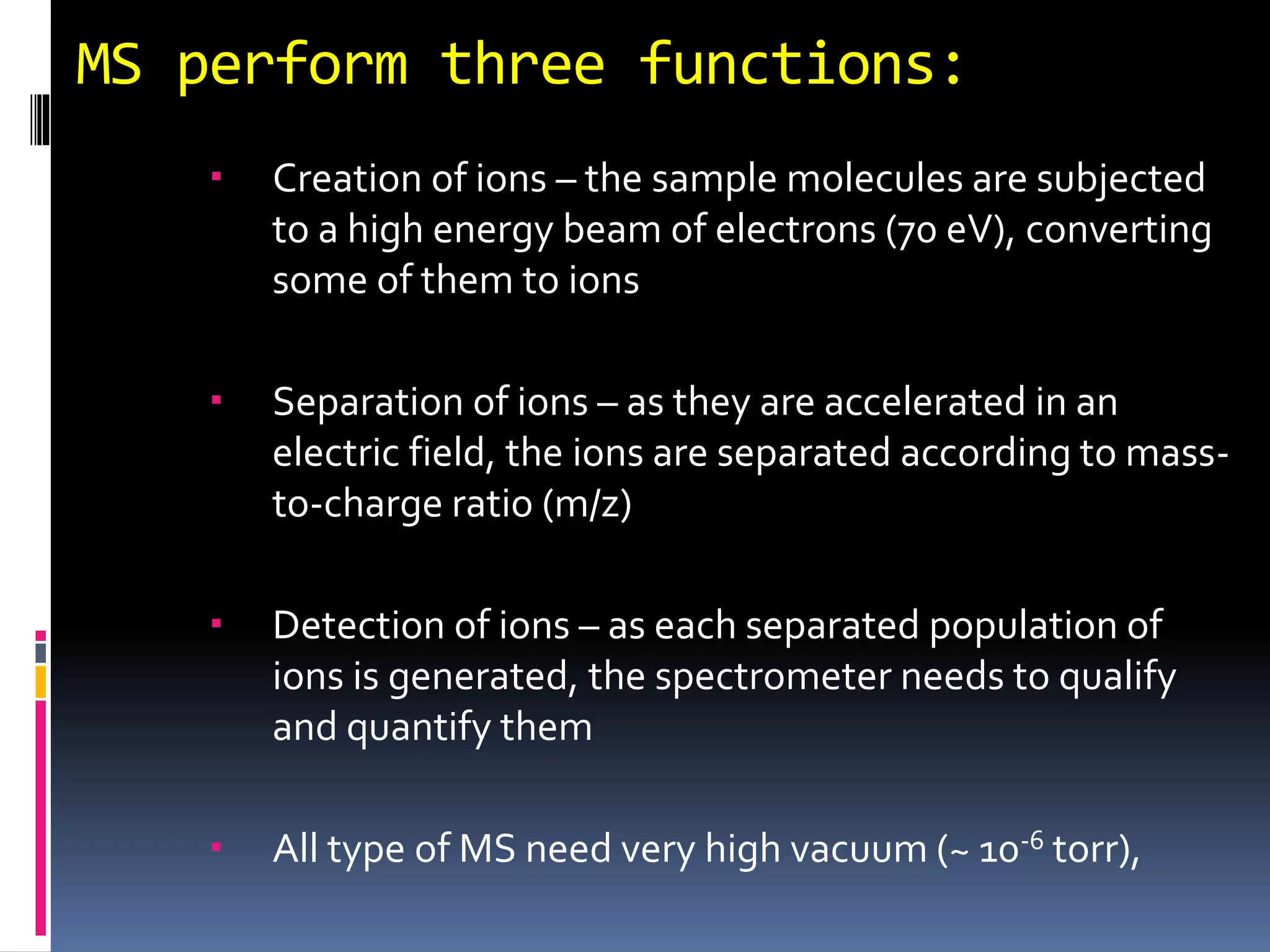 MS perform three functions:

▪ Creation of ions – the sample molecules are subjected to a high energy beam of electrons (70 eV), converting some of them to ions

▪ Separation of ions – as they are accelerated in an electric field, the ions are separated according to mass-to-charge ratio (m/z)

▪ Detection of ions – as each separated population of ions is generated, the spectrometer needs to qualify and quantify them

▪ All type of MS need very high vacuum (~ $10^{-6}$ torr),